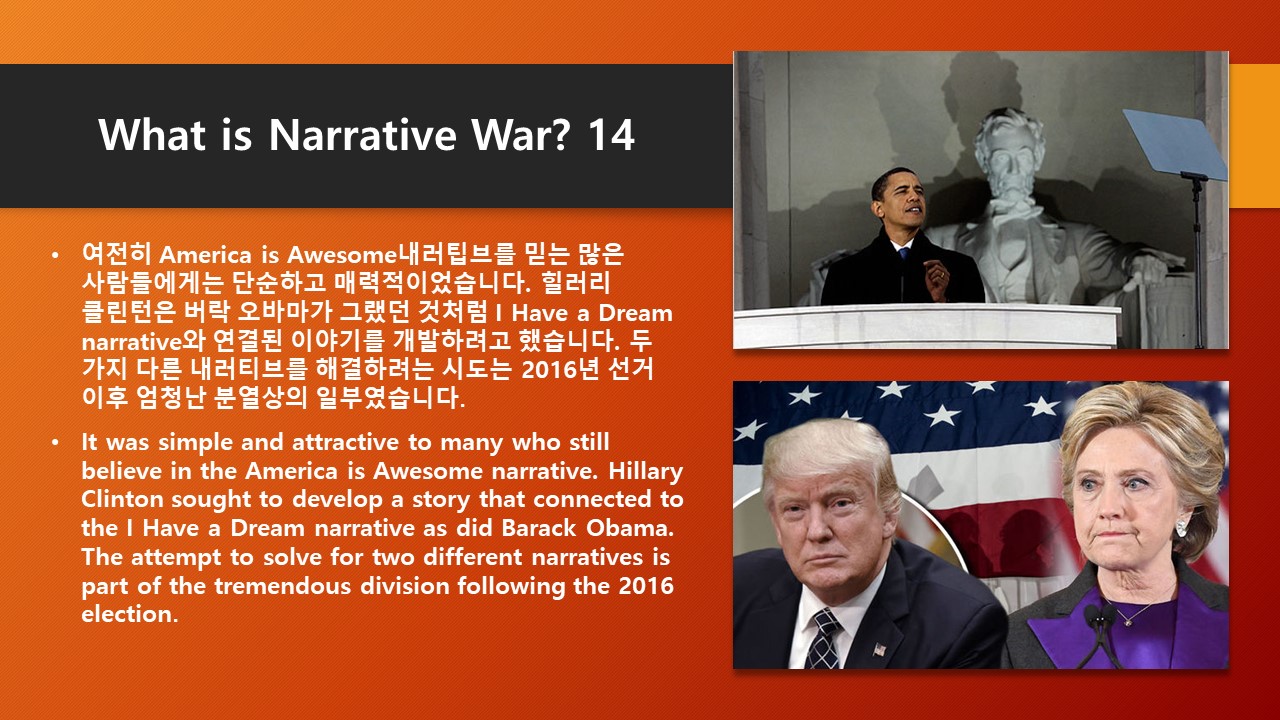 What is Narrative War? 14

• 여전히 America is Awesome내러팁브를 믿는 많은 사람들에게는 단순하고 매력적이었습니다. 힐러리 클린턴은 버락 오바마가 그랬던 것처럼 I Have a Dream narrative와 연결된 이야기를 개발하려고 했습니다. 두 가지 다른 내러티브를 해결하려는 시도는 2016년 선거 이후 엄청난 분열상의 일부였습니다.

• It was simple and attractive to many who still believe in the America is Awesome narrative. Hillary Clinton sought to develop a story that connected to the I Have a Dream narrative as did Barack Obama. The attempt to solve for two different narratives is part of the tremendous division following the 2016 election.